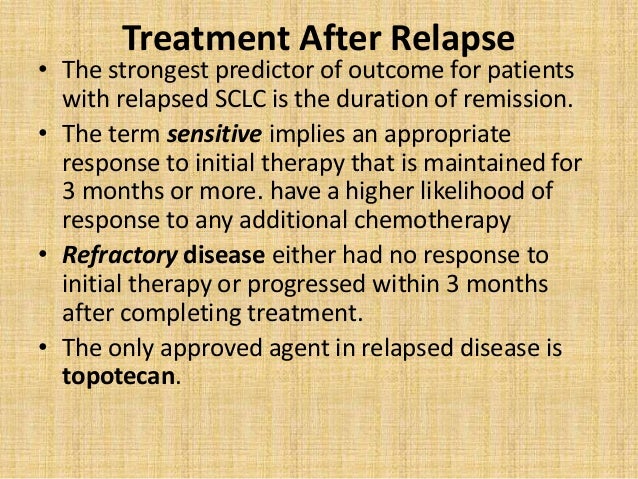 Treatment After Relapse

• The strongest predictor of outcome for patients with relapsed SCLC is the duration of remission.

• The term sensitive implies an appropriate response to initial therapy that is maintained for 3 months or more. have a higher likelihood of response to any additional chemotherapy

• Refractory disease either had no response to initial therapy or progressed within 3 months after completing treatment.

• The only approved agent in relapsed disease is topotecan.